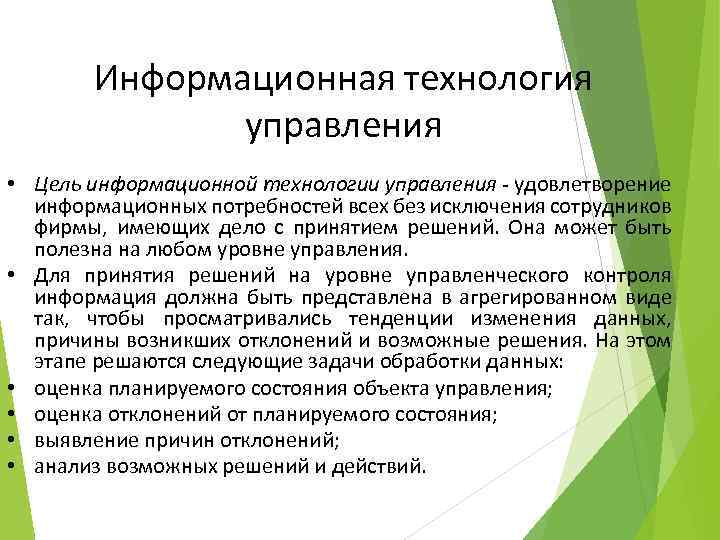 Информационная технология управления

• Цель информационной технологии управления - удовлетворение информационных потребностей всех без исключения сотрудников фирмы, имеющих дело с принятием решений. Она может быть полезна на любом уровне управления.
• Для принятия решений на уровне управленческого контроля информация должна быть представлена в агрегированном виде так, чтобы просматривались тенденции изменения данных, причины возникших отклонений и возможные решения. На этом этапе решаются следующие задачи обработки данных:
• оценка планируемого состояния объекта управления;
• оценка отклонений от планируемого состояния;
• выявление причин отклонений;
• анализ возможных решений и действий.